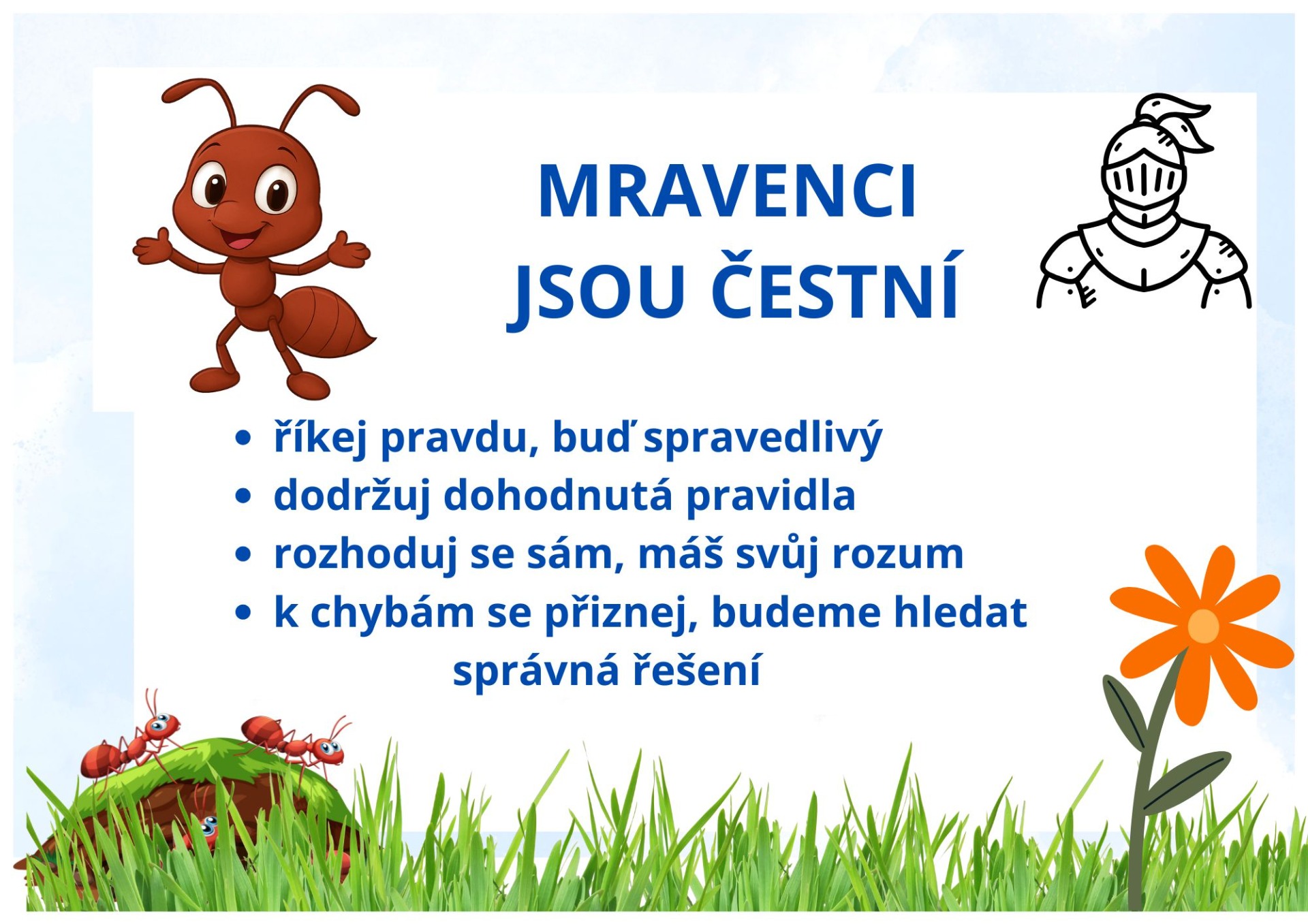 MRAVENCI
JSOU ČESTNÍ

• říkej pravdu, buď spravedlivý
• dodržuj dohodnutá pravidla
• rozhoduj se sám, máš svůj rozum
• k chybám se přiznej, budeme hledat správná řešení